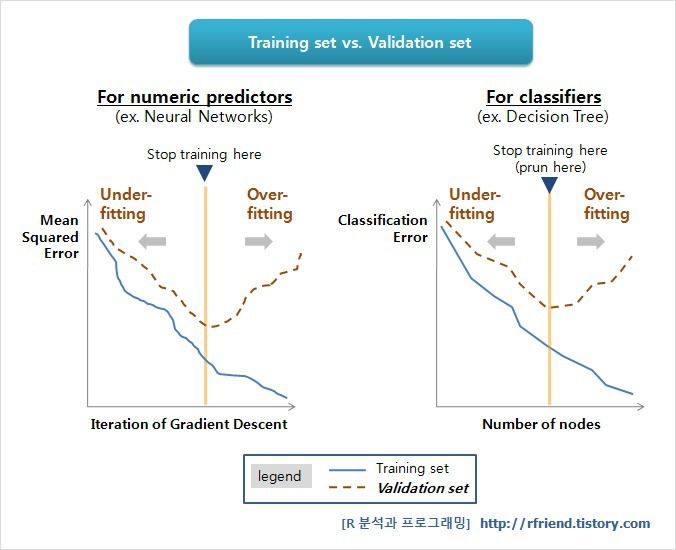 Training set vs. Validation set

For numeric predictors
(ex. Neural Networks)

Stop training here

Under-fitting

Over-fitting

Mean Squared Error

Iteration of Gradient Descent

For classifiers
(ex. Decision Tree)

Stop training here
(prun here)

Under-fitting

Over-fitting

Classification Error

Number of nodes

legend
Training set
Validation set

[R 분석과 프로그래밍] http://rfriend.tistory.com